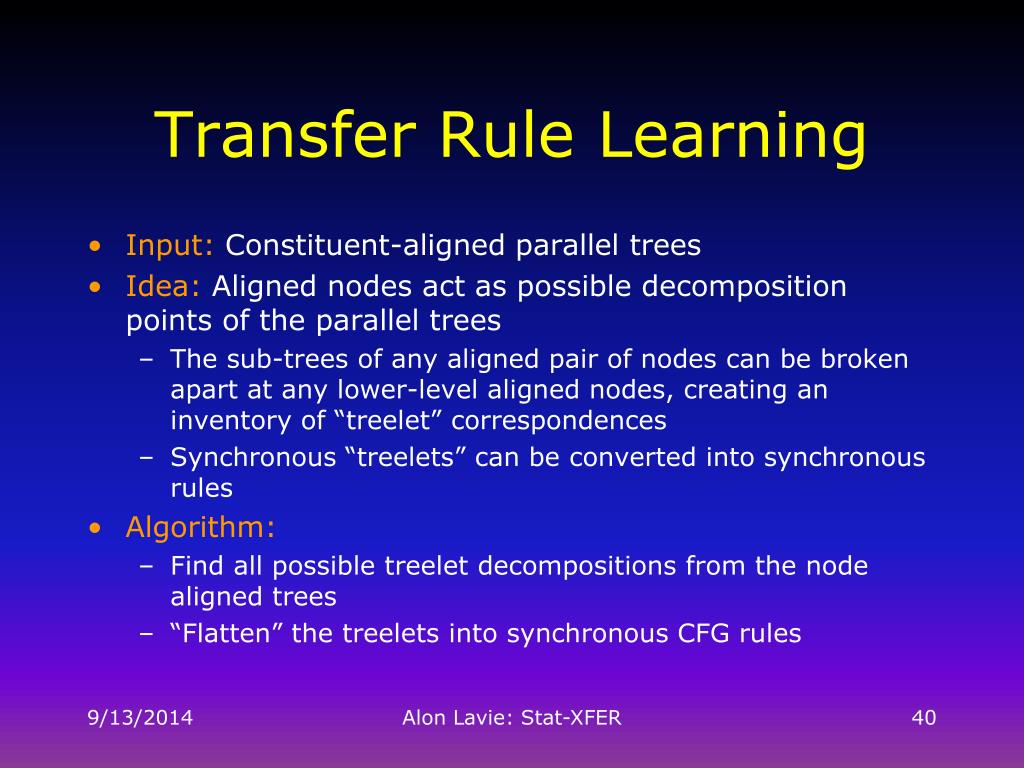 Transfer Rule Learning

• Input: Constituent-aligned parallel trees
• Idea: Aligned nodes act as possible decomposition points of the parallel trees
 – The sub-trees of any aligned pair of nodes can be broken apart at any lower-level aligned nodes, creating an inventory of “treelet” correspondences
 – Synchronous “treelets” can be converted into synchronous rules
• Algorithm:
 – Find all possible treelet decompositions from the node aligned trees
 – “Flatten” the treelets into synchronous CFG rules

9/13/2014 Alon Lavie: Stat-XFER 40